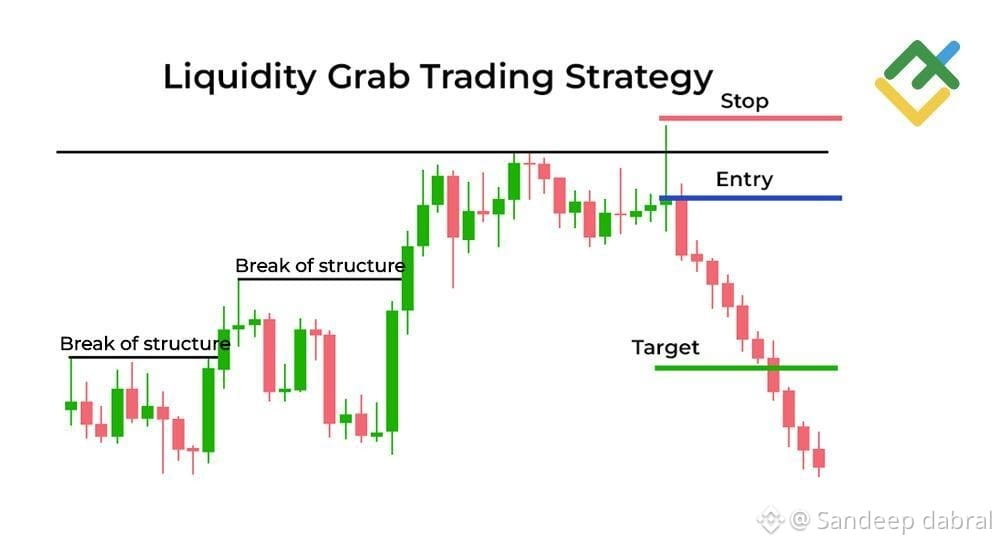 Liquidity Grab Trading Strategy

Stop

Entry

Break of structure

Break of structure

Target

@ Sandeep dabral